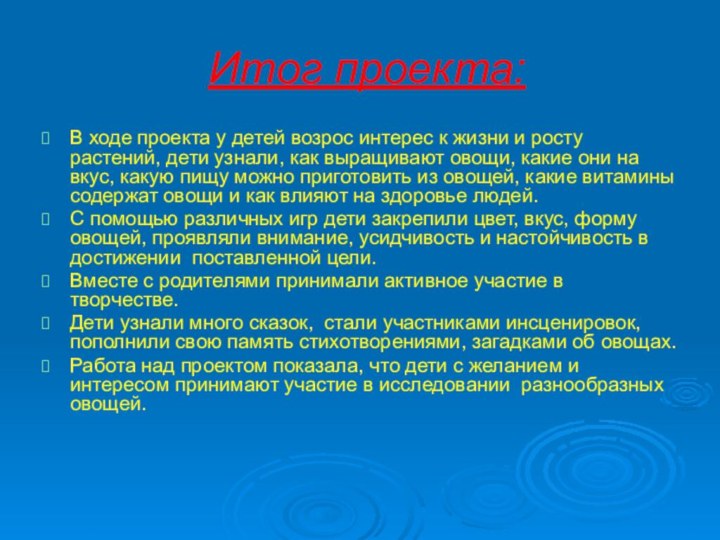 Итог проекта:

В ходе проекта у детей возрос интерес к жизни и росту растений, дети узнали, как выращивают овощи, какие они на вкус, какую пищу можно приготовить из овощей, какие витамины содержат овощи и как влияют на здоровье людей.

С помощью различных игр дети закрепили цвет, вкус, форму овощей, проявляли внимание, усидчивость и настойчивость в достижении поставленной цели.

Вместе с родителями принимали активное участие в творчестве.

Дети узнали много сказок, стали участниками инсценировок, пополнили свою память стихотворениями, загадками об овощах.

Работа над проектом показала, что дети с желанием и интересом принимают участие в исследовании разнообразных овощей.